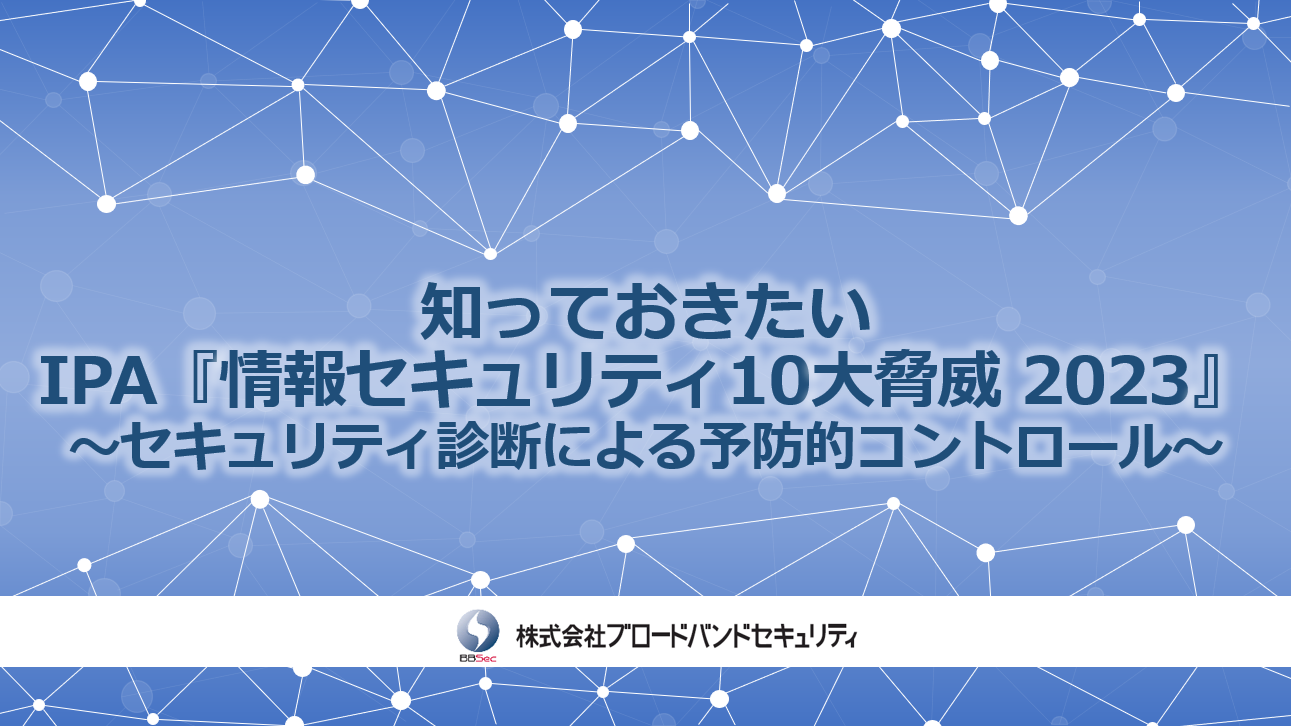 知っておきたい
IPA『情報セキュリティ10大脅威 2023』
～セキュリティ診断による予防的コントロール～

BBSec
株式会社ブロードバンドセキュリティ